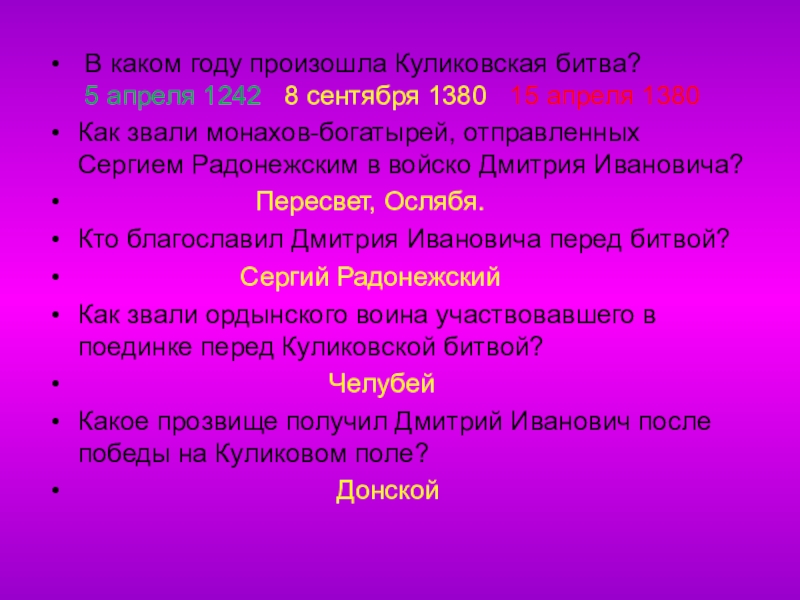 • В каком году произошла Куликовская битва?
5 апреля 1242 8 сентября 1380 15 апреля 1380

• Как звали монахов-богатырей, отправленных Сергием Радонежским в войско Дмитрия Ивановича?

• Пересвет, Ослябя.

• Кто благославил Дмитрия Ивановича перед битвой?

• Сергий Радонежский

• Как звали ордынского воина участвовавшего в поединке перед Куликовской битвой?

• Челубей

• Какое прозвище получил Дмитрий Иванович после победы на Куликовом поле?

• Донской